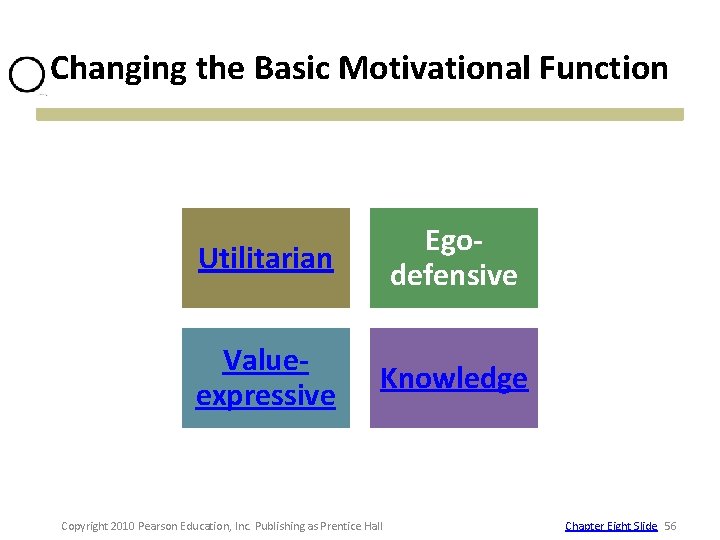 Changing the Basic Motivational Function

Utilitarian

Ego-defensive

Value-expressive

Knowledge

Copyright 2010 Pearson Education, Inc. Publishing as Prentice Hall

Chapter Eight Slide 56